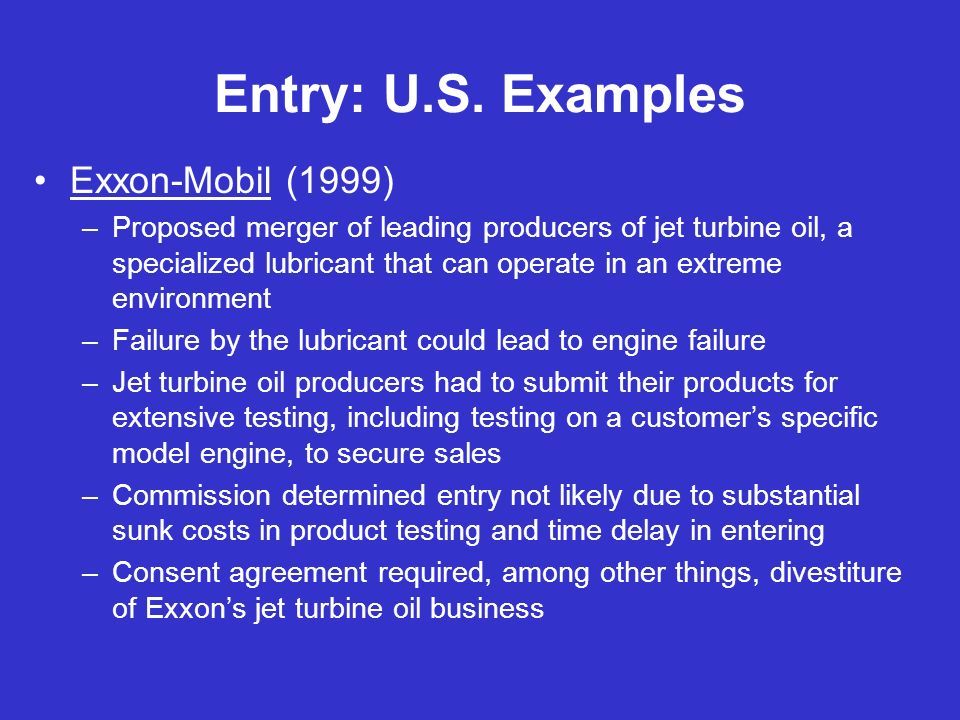 Entry: U.S. Examples

• Exxon-Mobil (1999)
– Proposed merger of leading producers of jet turbine oil, a specialized lubricant that can operate in an extreme environment
– Failure by the lubricant could lead to engine failure
– Jet turbine oil producers had to submit their products for extensive testing, including testing on a customer’s specific model engine, to secure sales
– Commission determined entry not likely due to substantial sunk costs in product testing and time delay in entering
– Consent agreement required, among other things, divestiture of Exxon’s jet turbine oil business